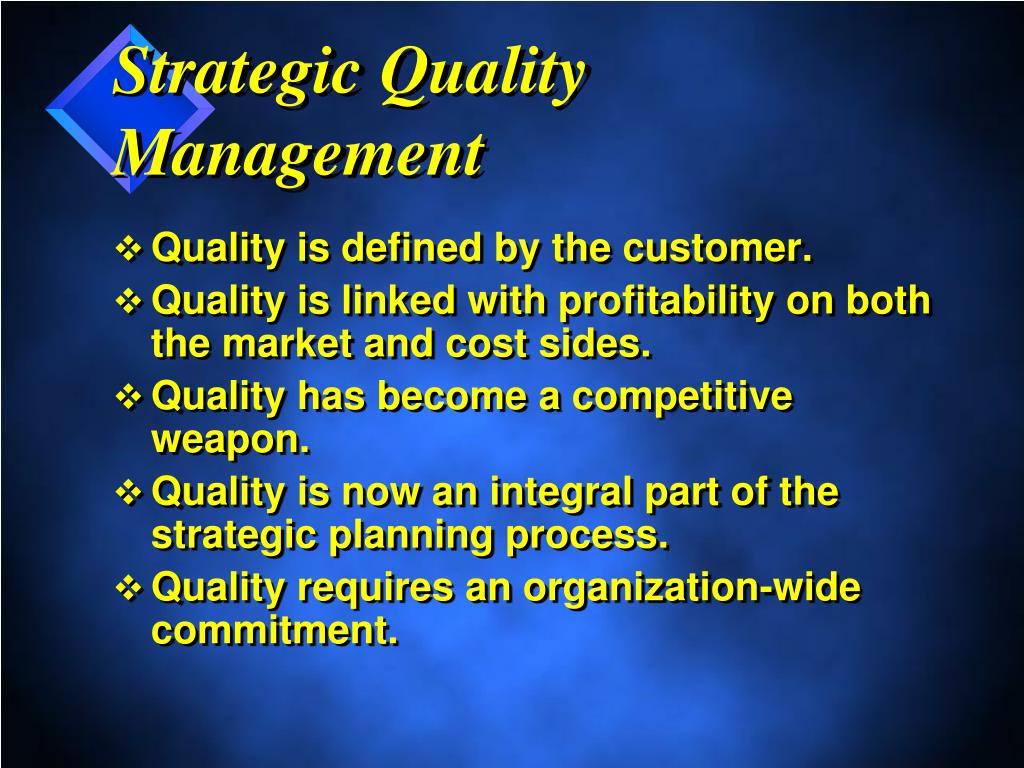 Strategic Quality Management

❖ Quality is defined by the customer.
❖ Quality is linked with profitability on both the market and cost sides.
❖ Quality has become a competitive weapon.
❖ Quality is now an integral part of the strategic planning process.
❖ Quality requires an organization-wide commitment.